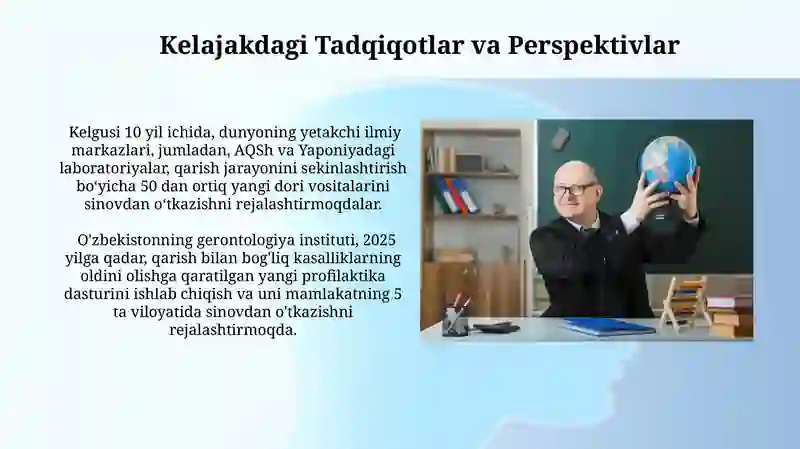 Kelajakdagi Tadqiqotlar va Perspektivlar

Kelgusi 10 yil ichida, dunyoning yetakchi ilmiy markazlari, jumladan, AQSh va Yaponiyadagi laboratoriyalar, qarish jarayonini sekinlashtirish bo‘yicha 50 dan ortiq yangi dori vositalarini sinovdan o‘tkazishni rejalashtirmoqdalar.

O'zbekistonning gerontologiya instituti, 2025 yilga qadar, qarish bilan bog'liq kasalliklarning oldini olishga qaratilgan yangi profilaktika dasturini ishlab chiqish va uni mamlakatning 5 ta viloyatida sinovdan o'tkazishni rejalashtirmoqda.